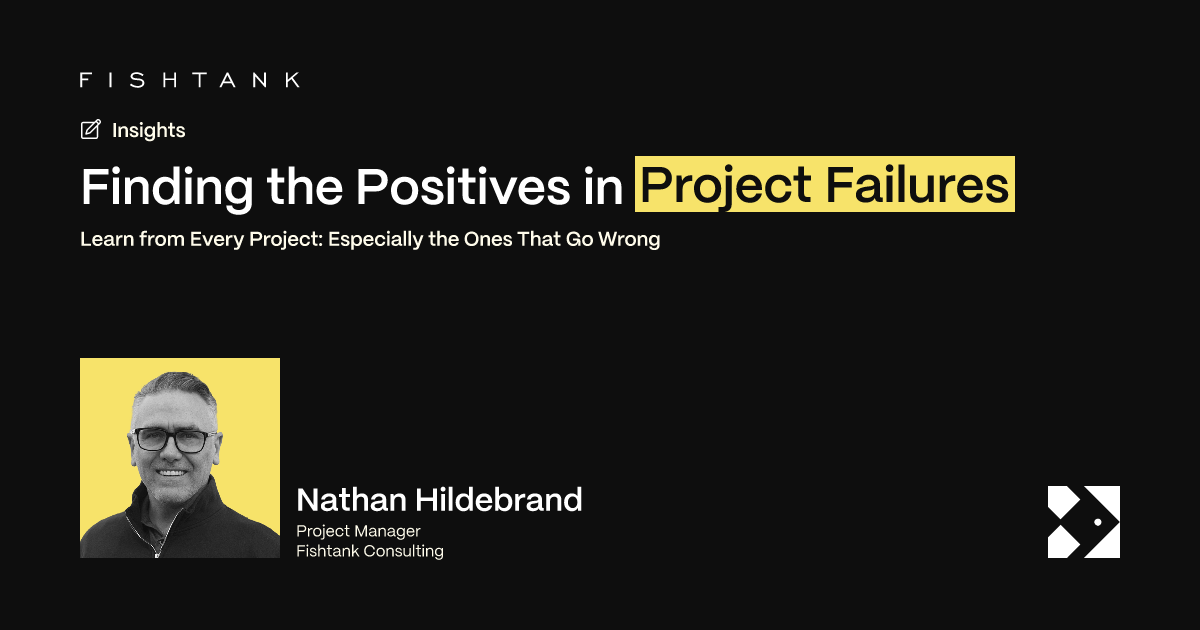 FISHTANK

Insights

Finding the Positives in Project Failures

Learn from Every Project: Especially the Ones That Go Wrong

Nathan Hildebrand

Project Manager
Fishtank Consulting